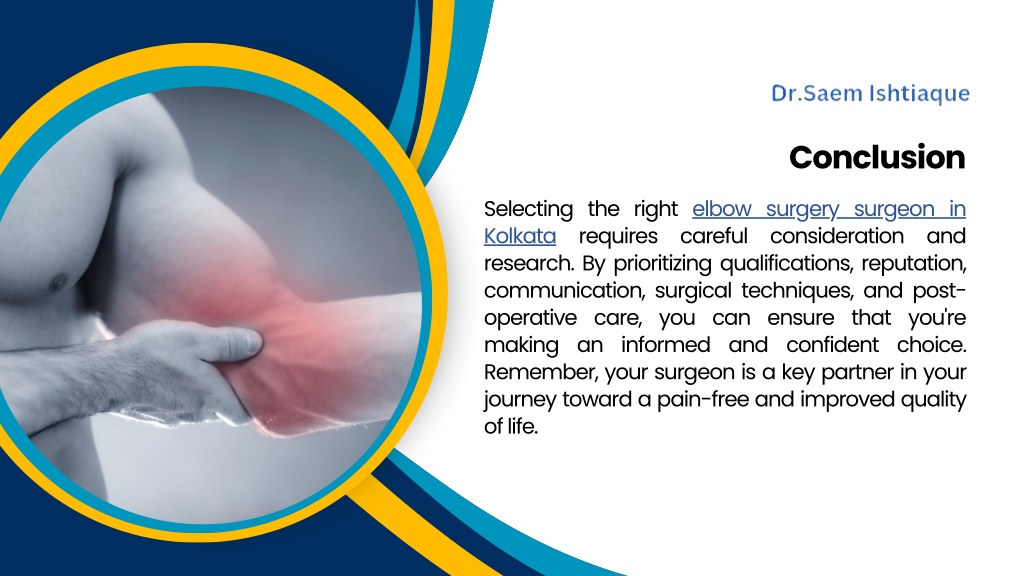 Dr.Saem Ishtiaque

Conclusion

Selecting the right elbow surgery surgeon in Kolkata requires careful consideration and research. By prioritizing qualifications, reputation, communication, surgical techniques, and post-operative care, you can ensure that you're making an informed and confident choice. Remember, your surgeon is a key partner in your journey toward a pain-free and improved quality of life.